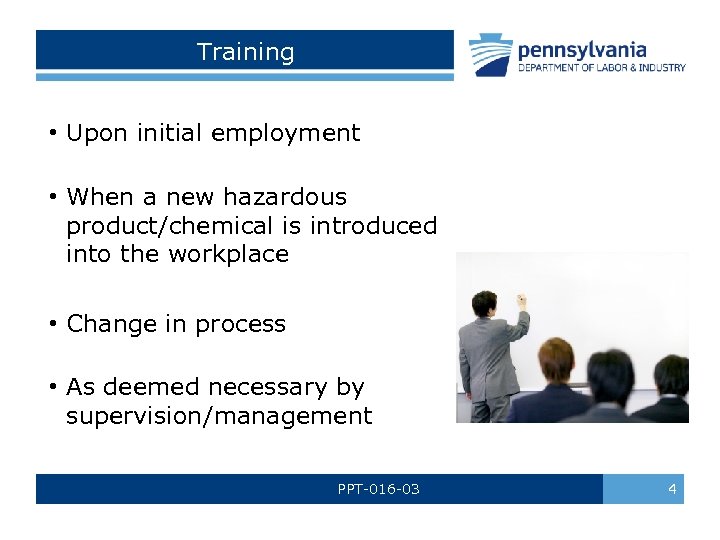 Training

pennsylvania
DEPARTMENT OF LABOR & INDUSTRY

• Upon initial employment

• When a new hazardous product/chemical is introduced into the workplace

• Change in process

• As deemed necessary by supervision/management

PPT-016-03

4